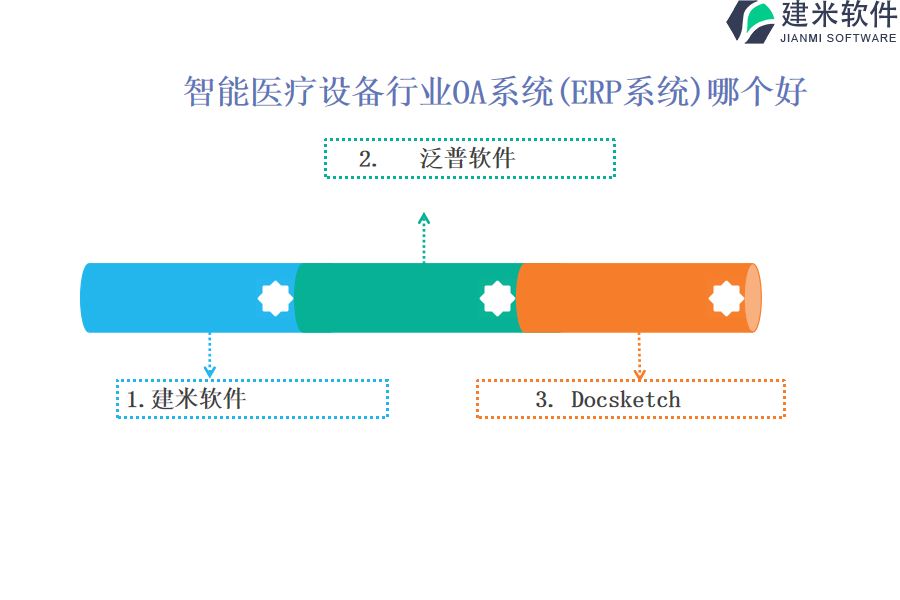 建米软件
JIANMI SOFTWARE

智能医疗设备行业OA系统(ERP系统)哪个好

2. 泛普软件

1.建米软件

3. Docsketch